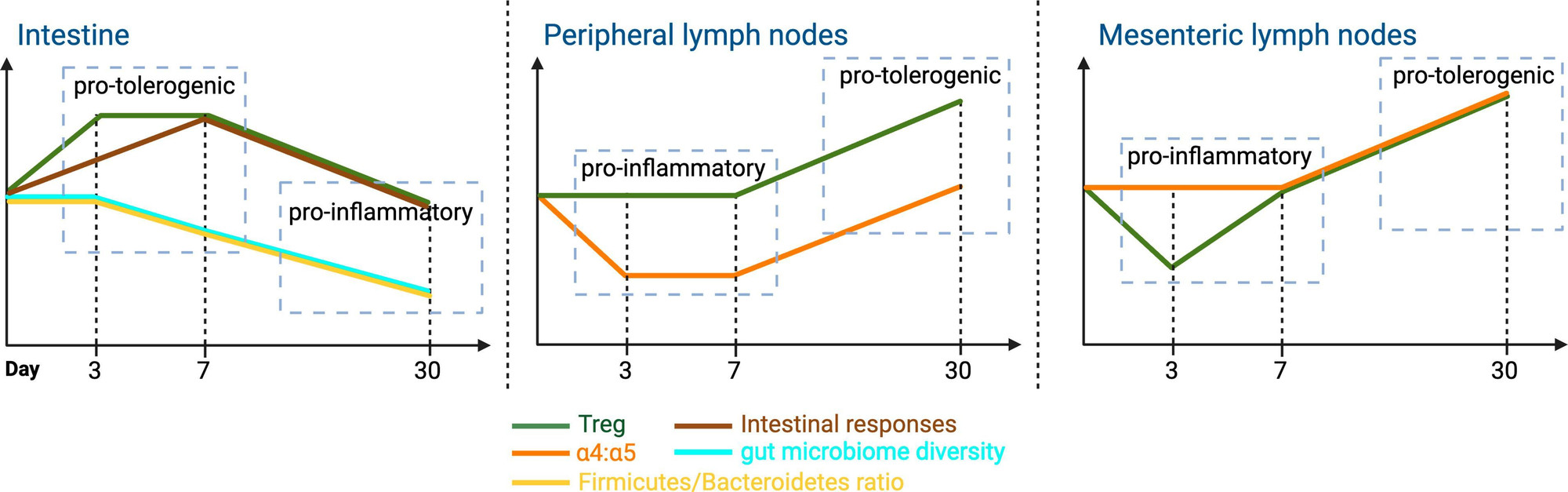 Intestine

pro-tolerogenic

pro-inflammatory

Day 3 7 30

Peripheral lymph nodes

pro-tolerogenic

pro-inflammatory

3 7 30

Mesenteric lymph nodes

pro-tolerogenic

pro-inflammatory

3 7 30

Treg
Intestinal responses
α4:α5
gut microbiome diversity
Firmicutes/Bacteroidetes ratio